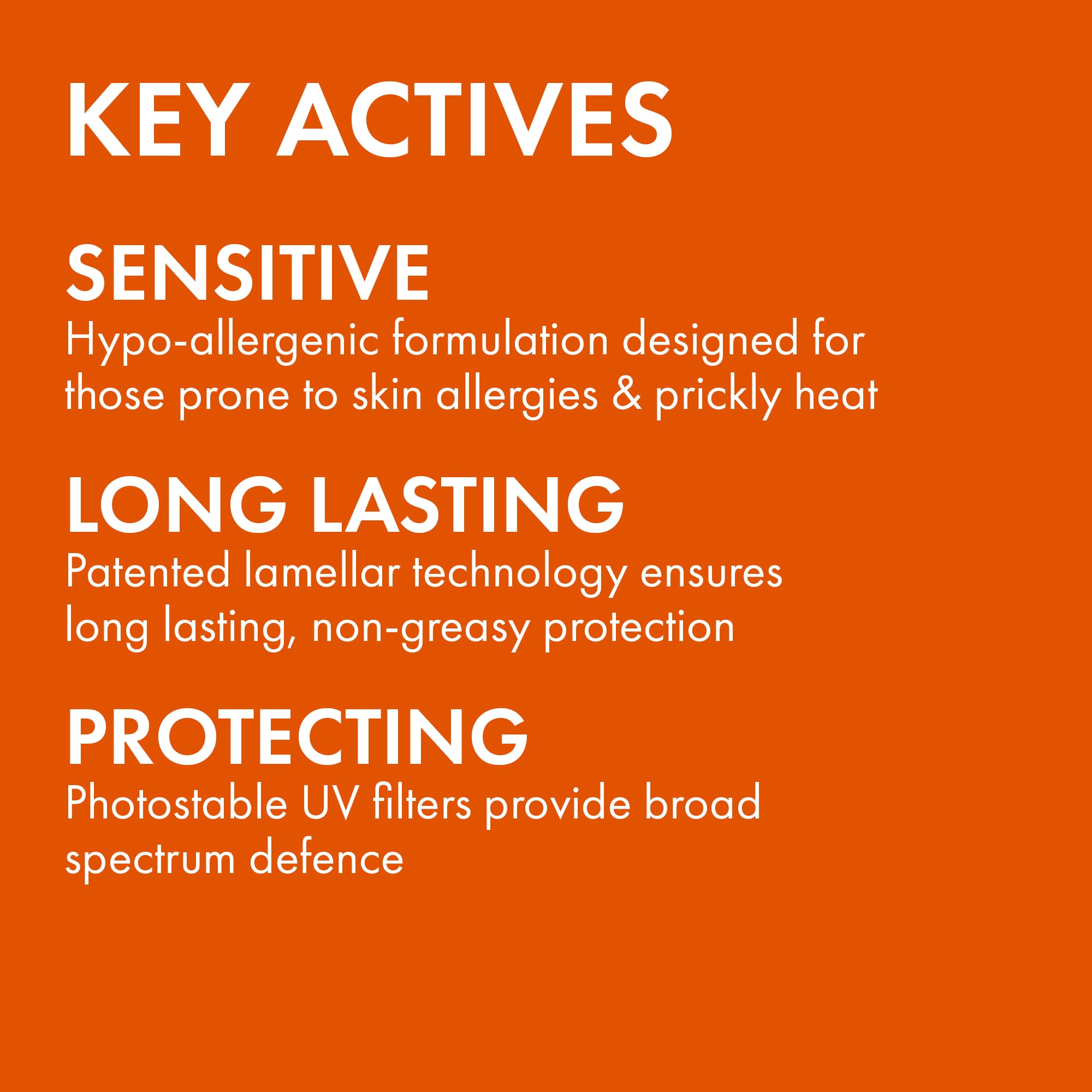 KEY ACTIVES

SENSITIVE
Hypo-allergenic formulation designed for those prone to skin allergies & prickly heat

LONG LASTING
Patented lamellar technology ensures long lasting, non-greasy protection

PROTECTING
Photostable UV filters provide broad spectrum defence